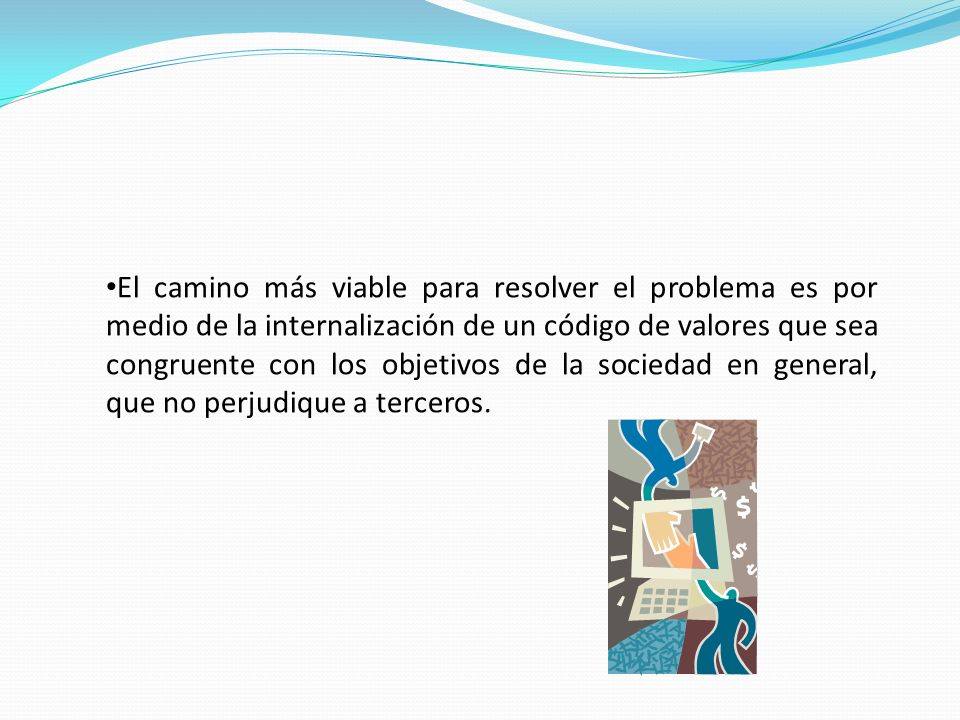 •El camino más viable para resolver el problema es por medio de la internalización de un código de valores que sea congruente con los objetivos de la sociedad en general, que no perjudique a terceros.